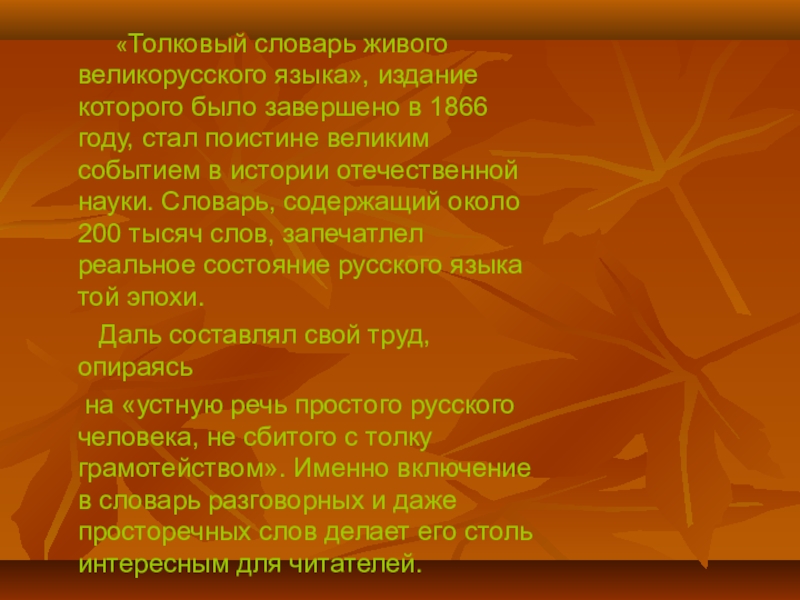 «Толковый словарь живого великорусского языка», издание которого было завершено в 1866 году, стал поистине великим событием в истории отечественной науки. Словарь, содержащий около 200 тысяч слов, запечатлел реальное состояние русского языка той эпохи.

Даль составлял свой труд, опираясь

на «устную речь простого русского человека, не сбитого с толку грамотейством». Именно включение в словарь разговорных и даже просторечных слов делает его столь интересным для читателей.